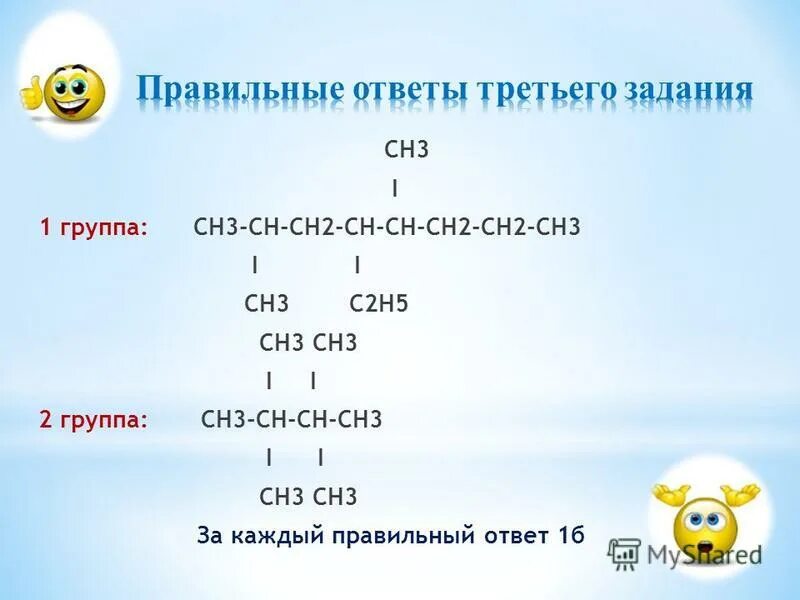 Правильные ответы третьего задания

CH3
I
1 группа: CH3-CH-CH2-CH-CH-CH2-CH2-CH3
I I
CH3 C2H5

CH3 CH3
I I
2 группа: CH3-CH-CH-CH3
I I
CH3 CH3

За каждый правильный ответ 1б

MyShared